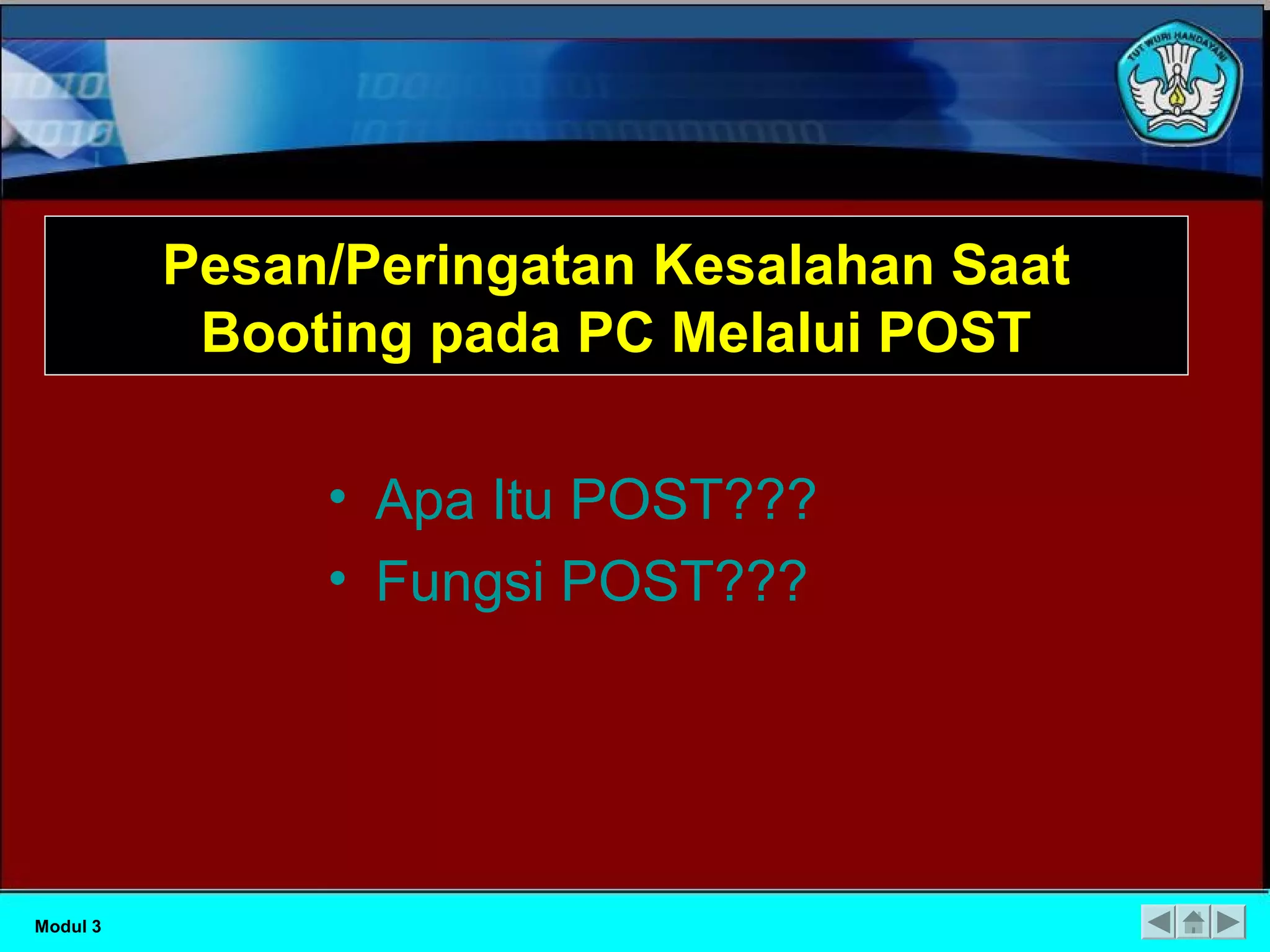 TUT WURI HANDAYANI

Pesan/Peringatan Kesalahan Saat Booting pada PC Melalui POST

• Apa Itu POST???
• Fungsi POST???

Modul 3